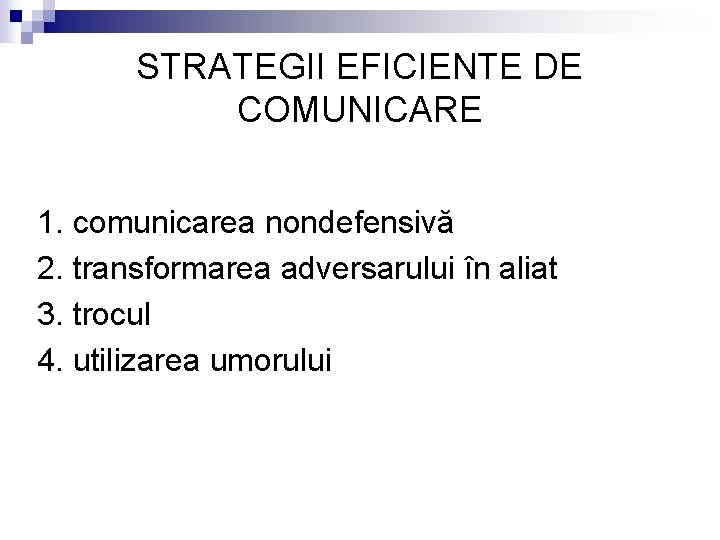 STRATEGII EFICIENTE DE COMUNICARE

1. comunicarea nondefensivă
2. transformarea adversarului în aliat
3. trocul
4. utilizarea umorului